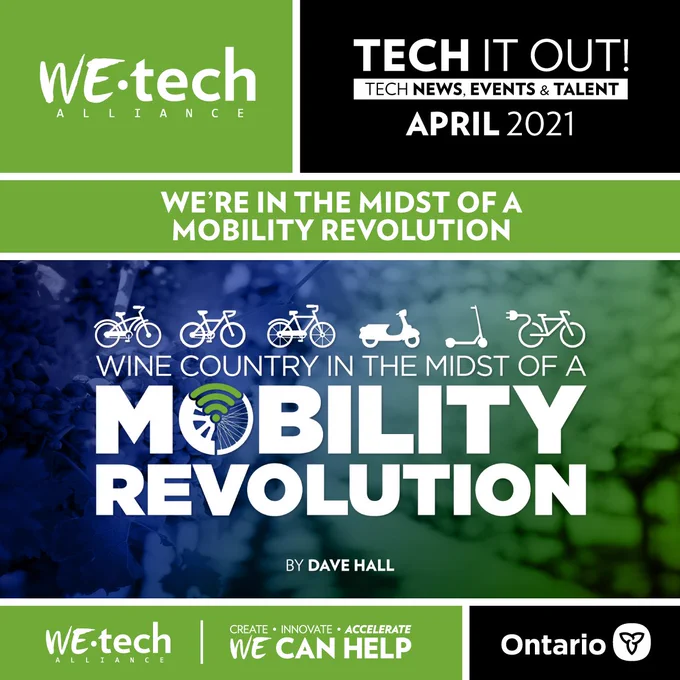 WE·tech
ALLIANCE

TECH IT OUT!
TECH NEWS, EVENTS & TALENT
APRIL 2021

WE'RE IN THE MIDST OF A MOBILITY REVOLUTION

WINE COUNTRY IN THE MIDST OF A
MOBILITY
REVOLUTION

BY DAVE HALL

WE·tech
ALLIANCE

CREATE • INNOVATE • ACCELERATE
WE CAN HELP

Ontario